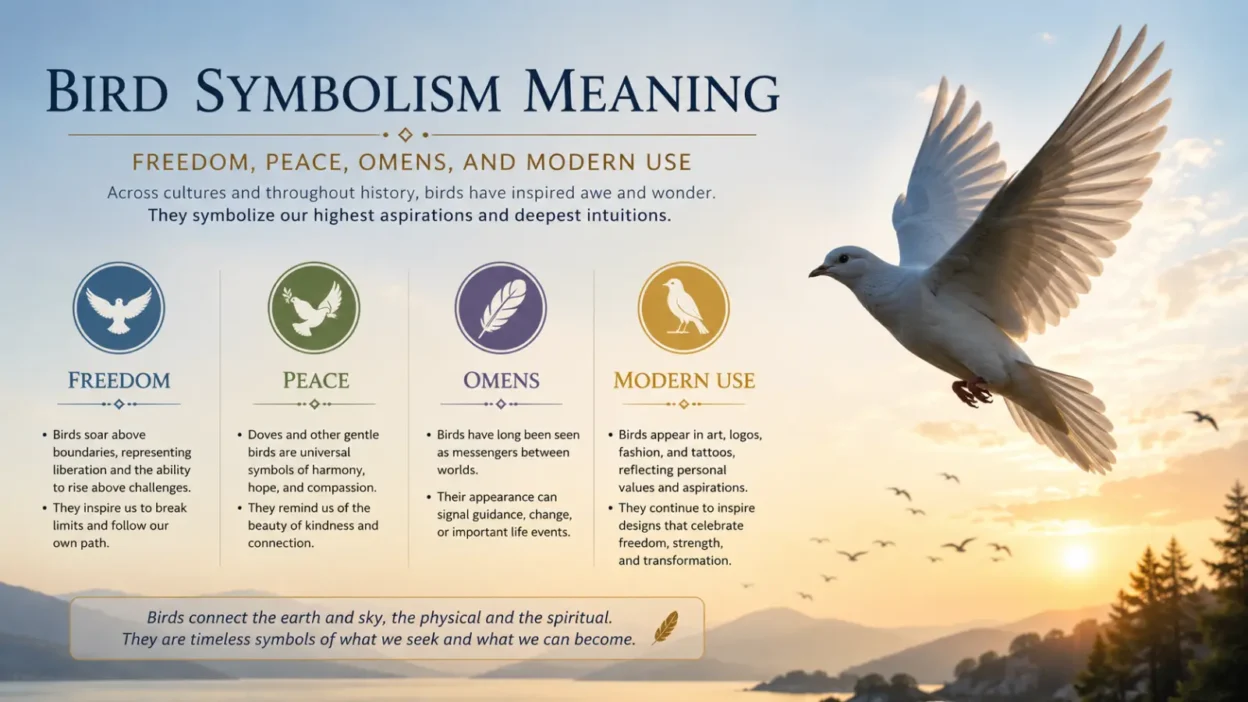 BIRD SYMBOLISM MEANING

FREEDOM, PEACE, OMENS, AND MODERN USE

Across cultures and throughout history, birds have inspired awe and wonder. They symbolize our highest aspirations and deepest intuitions.

FREEDOM

• Birds soar above boundaries, representing liberation and the ability to rise above challenges.
• They inspire us to break limits and follow our own path.

PEACE

• Doves and other gentle birds are universal symbols of harmony, hope, and compassion.
• They remind us of the beauty of kindness and connection.

OMENS

• Birds have long been seen as messengers between worlds.
• Their appearance can signal guidance, change, or important life events.

MODERN USE

• Birds appear in art, logos, fashion, and tattoos, reflecting personal values and aspirations.
• They continue to inspire designs that celebrate freedom, strength, and transformation.

Birds connect the earth and sky, the physical and the spiritual. They are timeless symbols of what we seek and what we can become.